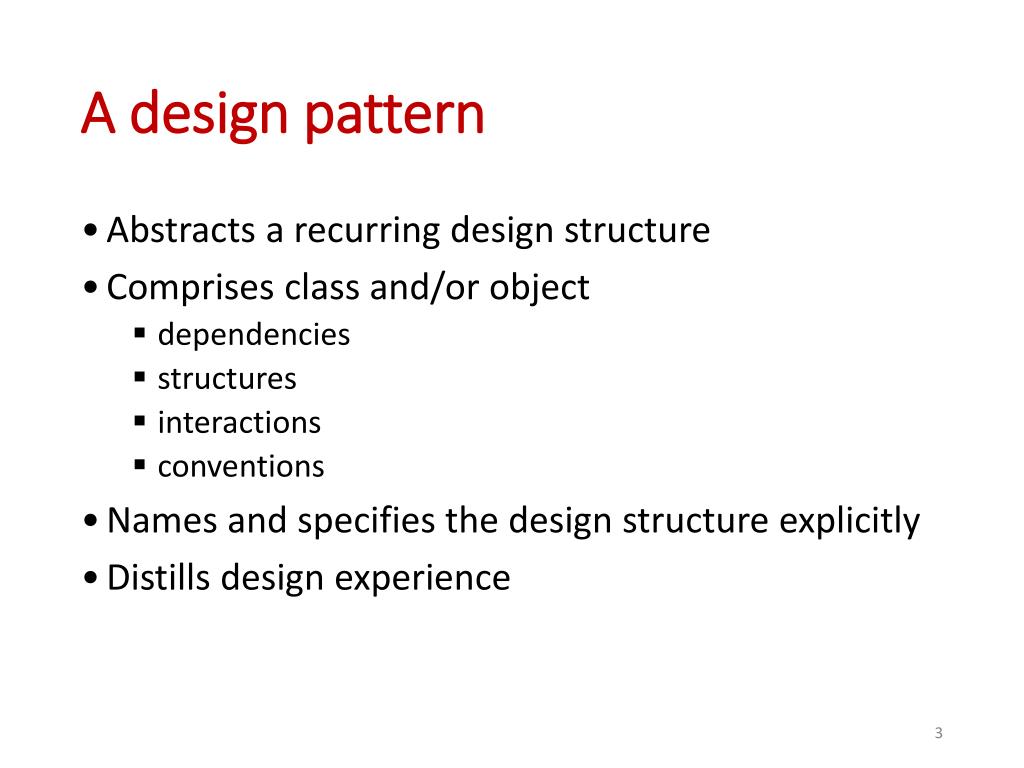 A design pattern

• Abstracts a recurring design structure
• Comprises class and/or object
  ▪ dependencies
  ▪ structures
  ▪ interactions
  ▪ conventions
• Names and specifies the design structure explicitly
• Distills design experience

3